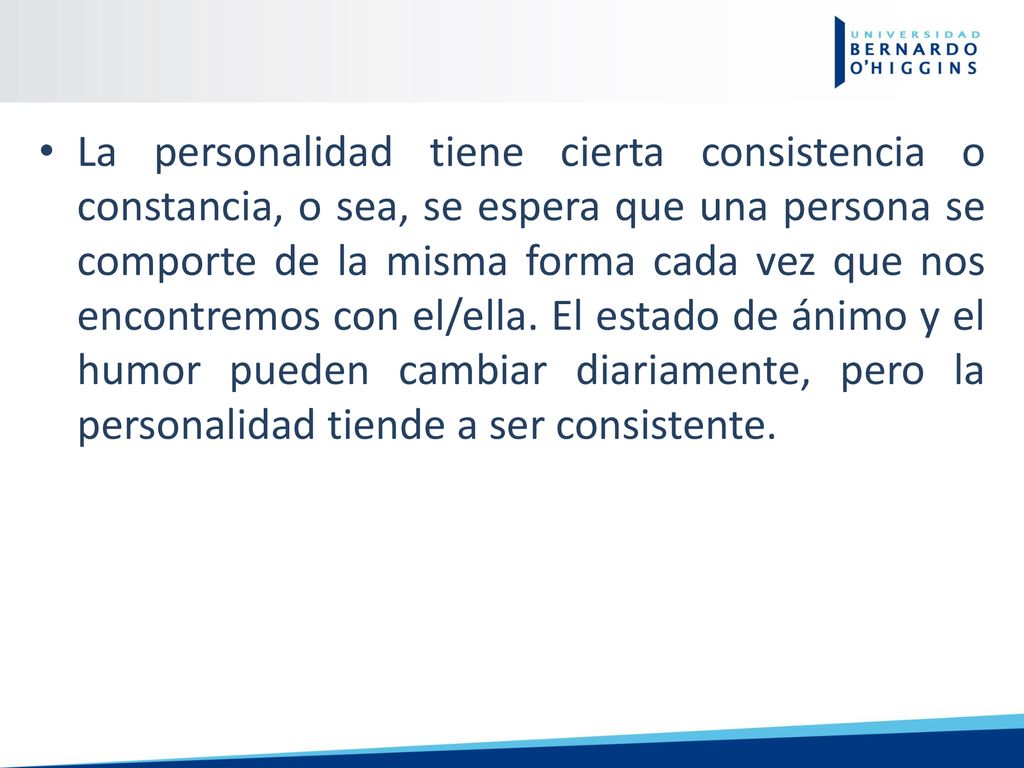 UNIVERSIDAD
BERNARDO
O'HIGGINS

• La personalidad tiene cierta consistencia o constancia, o sea, se espera que una persona se comporte de la misma forma cada vez que nos encontremos con el/ella. El estado de ánimo y el humor pueden cambiar diariamente, pero la personalidad tiende a ser consistente.